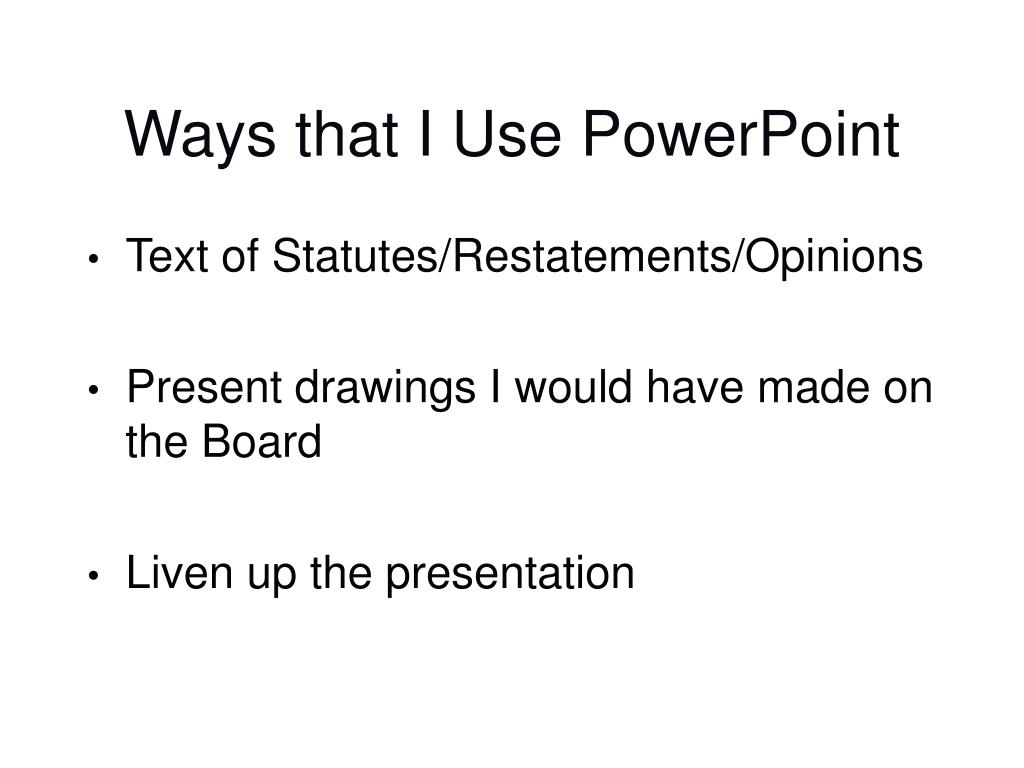 Ways that I Use PowerPoint

• Text of Statutes/Restatements/Opinions

• Present drawings I would have made on the Board

• Liven up the presentation